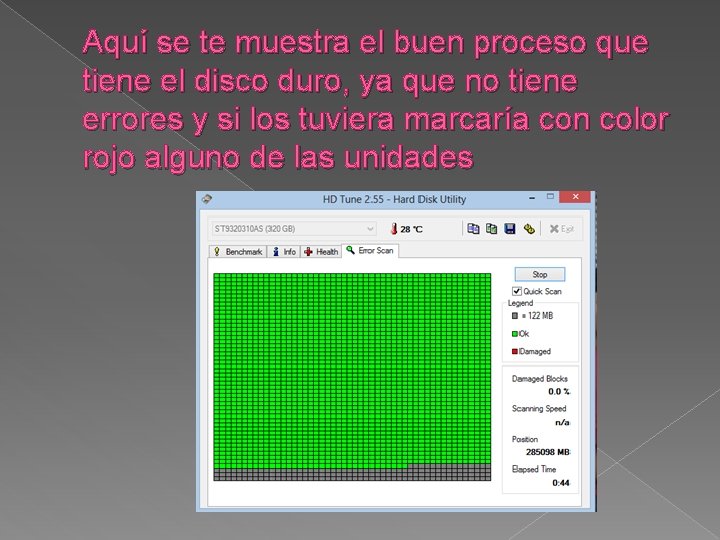 Aquí se te muestra el buen proceso que tiene el disco duro, ya que no tiene errores y si los tuviera marcaría con color rojo alguno de las unidades

HD Tune 2.55 - Hard Disk Utility

ST9320310AS (320 GB)

28 °C

Exit

Benchmark

Info

Health

Error Scan

Stop

Quick Scan

Legend

= 122 MB

Ok

Damaged

Damaged Blocks

0.0 %

Scanning Speed

n/a

Position

285098 MB

Elapsed Time

0:44